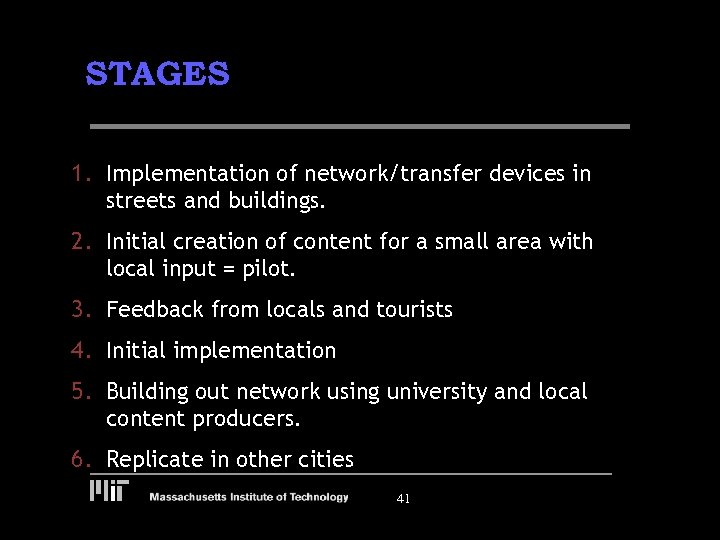 STAGES

1. Implementation of network/transfer devices in streets and buildings.
2. Initial creation of content for a small area with local input = pilot.
3. Feedback from locals and tourists
4. Initial implementation
5. Building out network using university and local content producers.
6. Replicate in other cities

MIT Massachusetts Institute of Technology 41